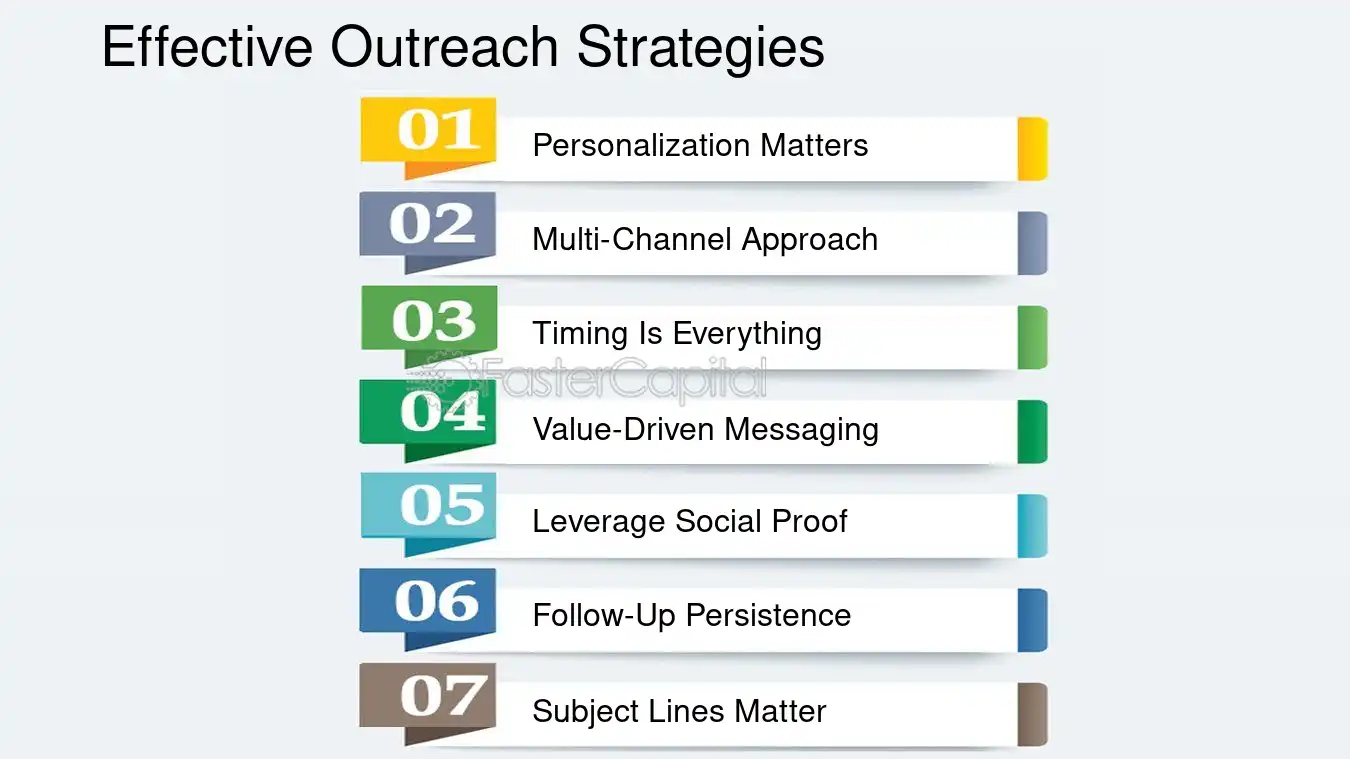 Effective Outreach Strategies

01
Personalization Matters

02
Multi-Channel Approach

03
Timing Is Everything

04
Value-Driven Messaging

05
Leverage Social Proof

06
Follow-Up Persistence

07
Subject Lines Matter

FasterCapital